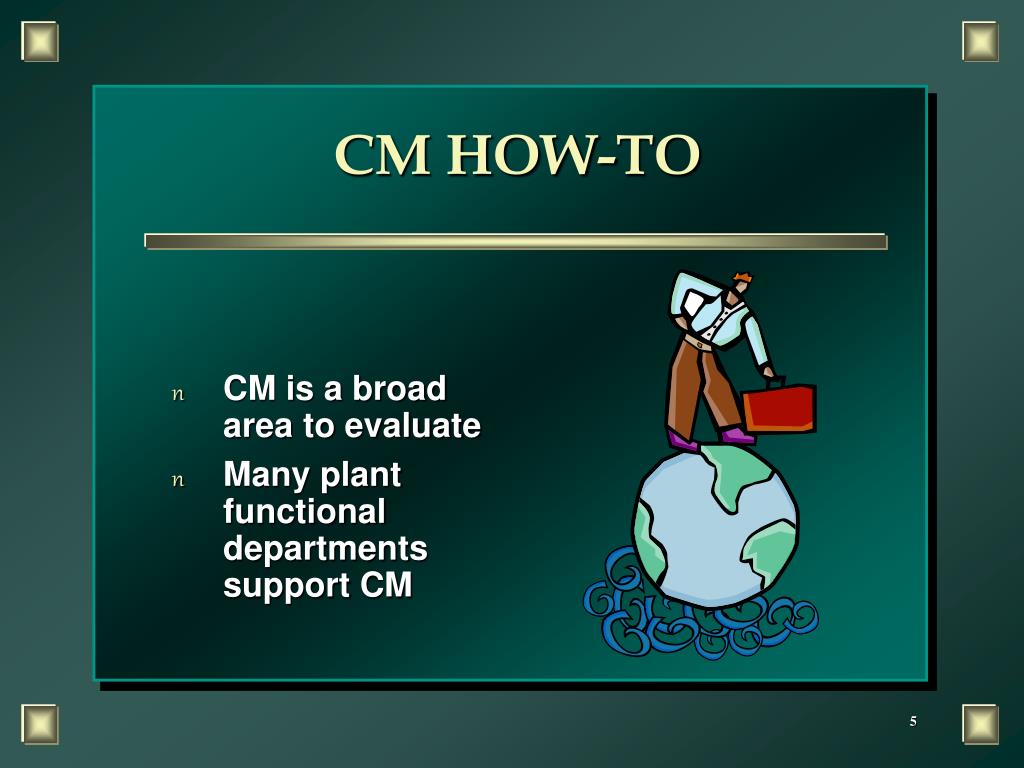 CM HOW-TO

n CM is a broad area to evaluate

n Many plant functional departments support CM

5